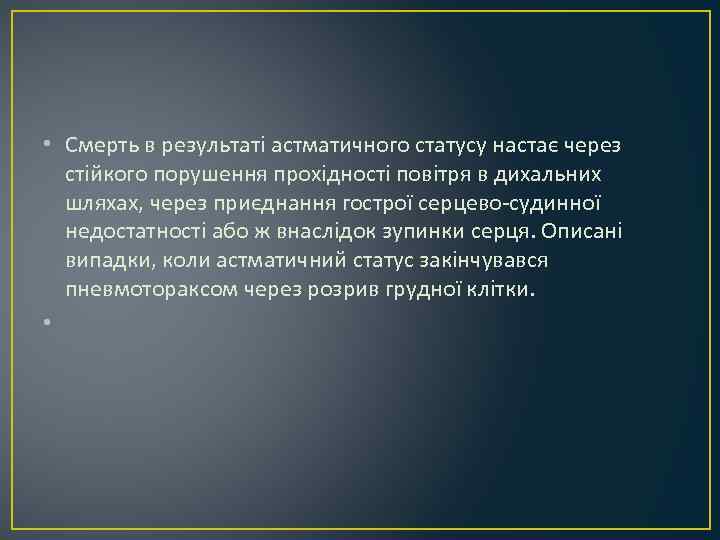 • Смерть в результаті астматичного статусу настає через стійкого порушення прохідності повітря в дихальних шляхах, через приєднання гострої серцево-судинної недостатності або ж внаслідок зупинки серця. Описані випадки, коли астматичний статус закінчувався пневмотораксом через розрив грудної клітки.

•